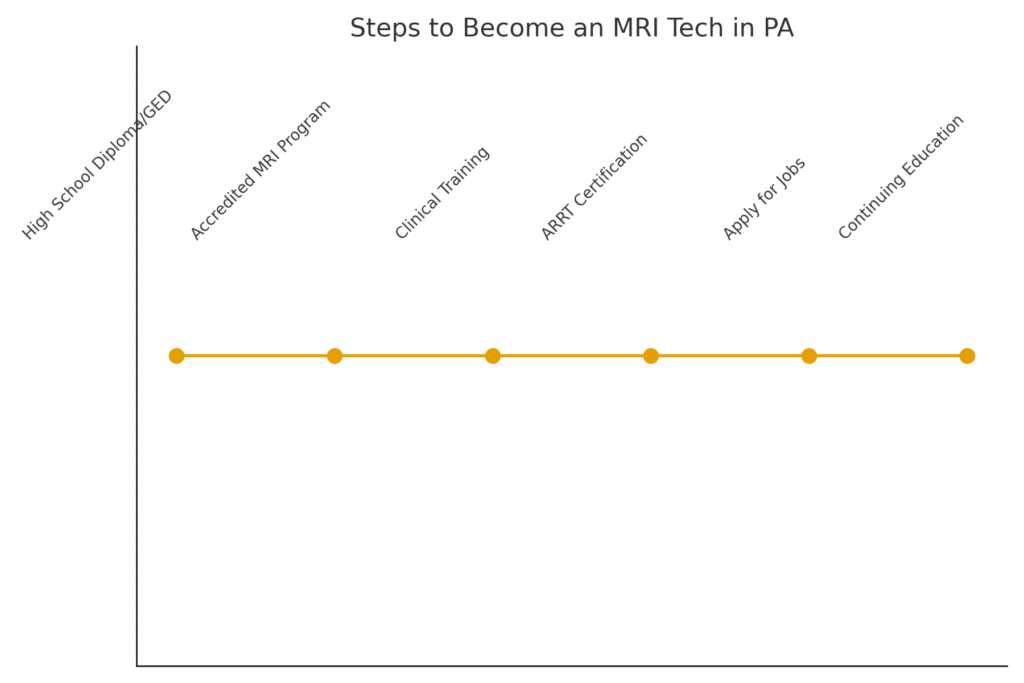 Steps to Become an MRI Tech in PA

High School Diploma/GED
Accredited MRI Program
Clinical Training
ARRT Certification
Apply for Jobs
Continuing Education